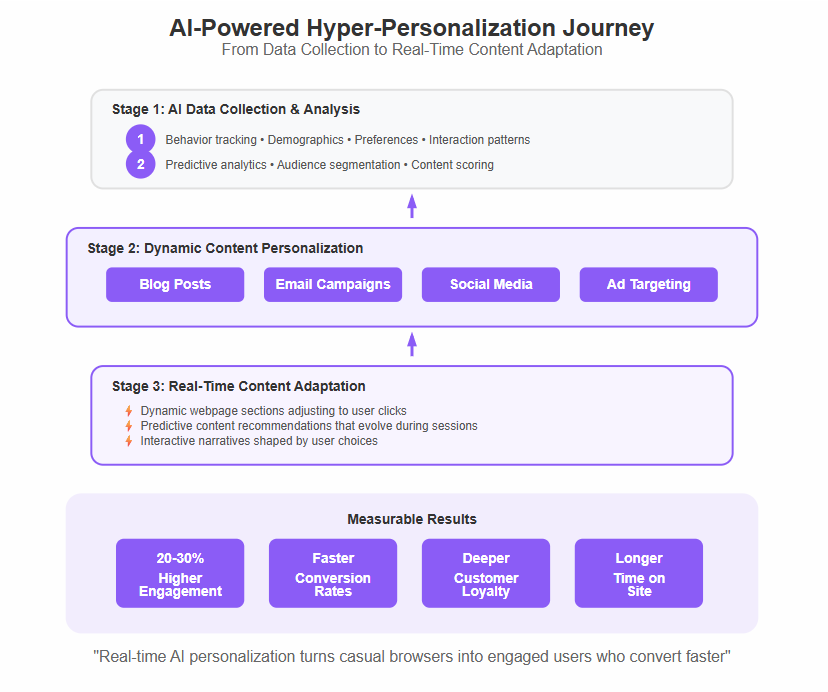 AI-Powered Hyper-Personalization Journey
From Data Collection to Real-Time Content Adaptation

Stage 1: AI Data Collection & Analysis
1 Behavior tracking • Demographics • Preferences • Interaction patterns
2 Predictive analytics • Audience segmentation • Content scoring

Stage 2: Dynamic Content Personalization
Blog Posts
Email Campaigns
Social Media
Ad Targeting

Stage 3: Real-Time Content Adaptation
Dynamic webpage sections adjusting to user clicks
Predictive content recommendations that evolve during sessions
Interactive narratives shaped by user choices

Measurable Results
20-30% Higher Engagement
Faster Conversion Rates
Deeper Customer Loyalty
Longer Time on Site

"Real-time AI personalization turns casual browsers into engaged users who convert faster"